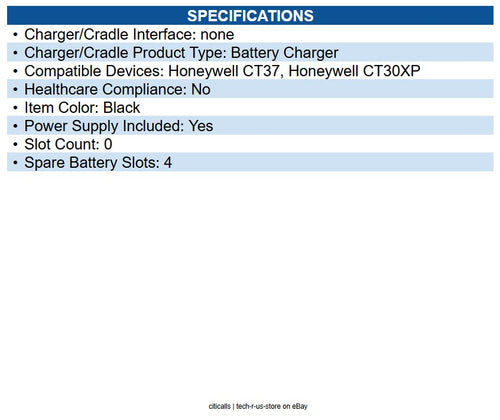 SPECIFICATIONS

• Charger/Cradle Interface: none
• Charger/Cradle Product Type: Battery Charger
• Compatible Devices: Honeywell CT37, Honeywell CT30XP
• Healthcare Compliance: No
• Item Color: Black
• Power Supply Included: Yes
• Slot Count: 0
• Spare Battery Slots: 4

citicalls | tech-r-us-store on eBay